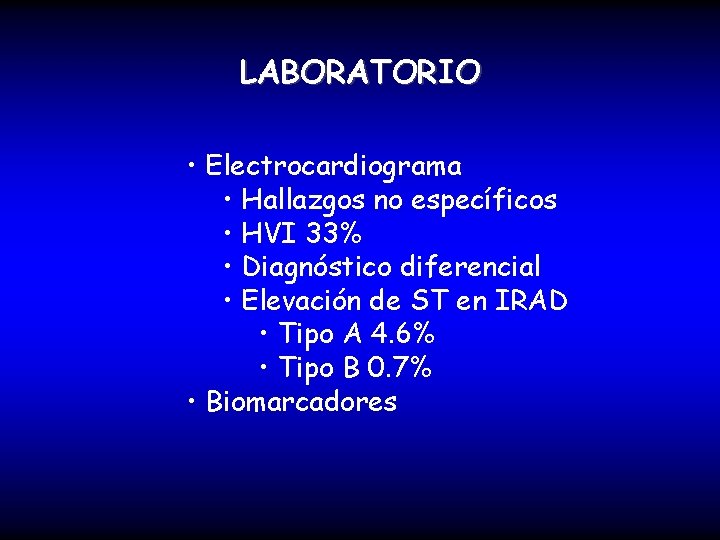 LABORATORIO

• Electrocardiograma
• Hallazgos no específicos
• HVI 33%
• Diagnóstico diferencial
• Elevación de ST en IRAD
• Tipo A 4.6%
• Tipo B 0.7%
• Biomarcadores